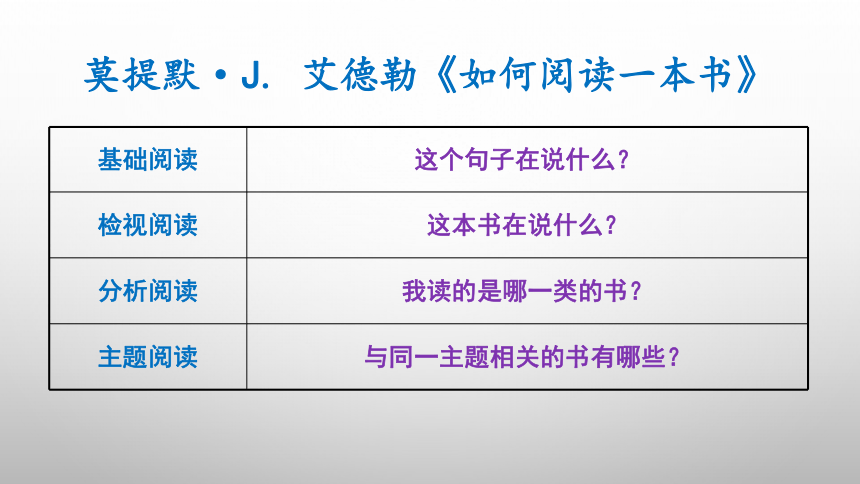 莫提默·J. 艾德勒《如何阅读一本书》

| 基础阅读 | 这个句子在说什么？ |
|---|---|
| 检视阅读 | 这本书在说什么？ |
| 分析阅读 | 我读的是哪一类的书？ |
| 主题阅读 | 与同一主题相关的书有哪些？ |